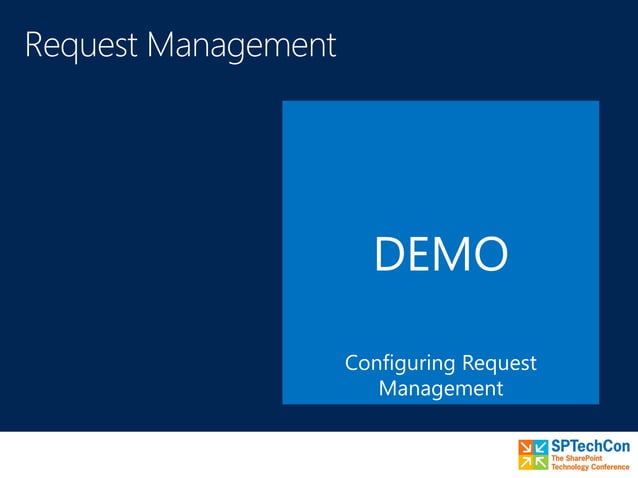 Request Management

DEMO

Configuring Request Management

SPTechCon
The SharePoint Technology Conference